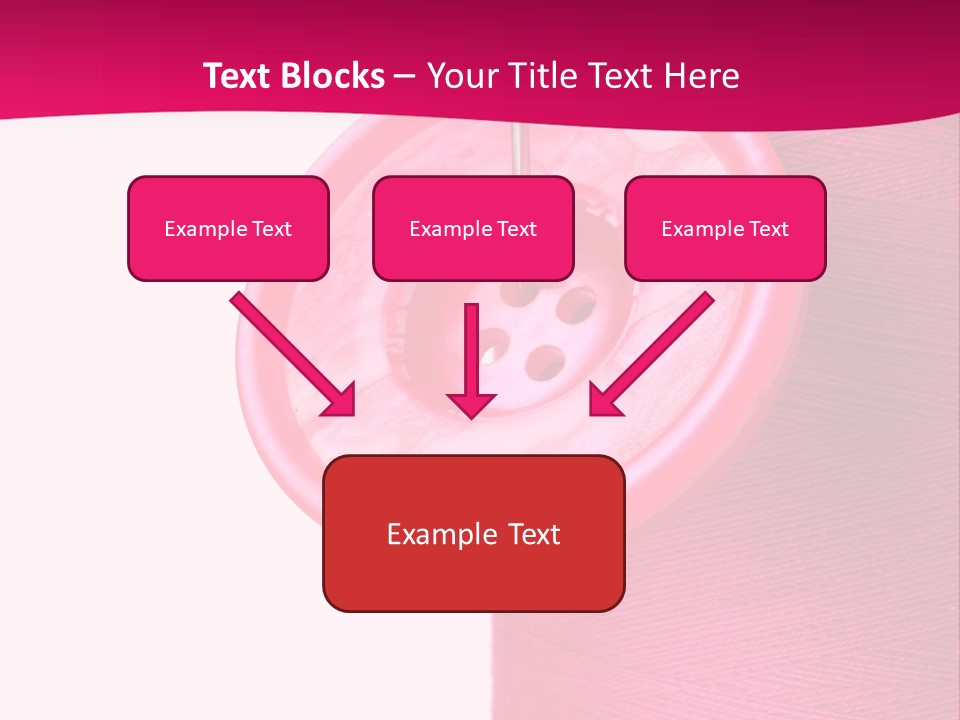 Text Blocks – Your Title Text Here

Example Text

Example Text

Example Text

Example Text